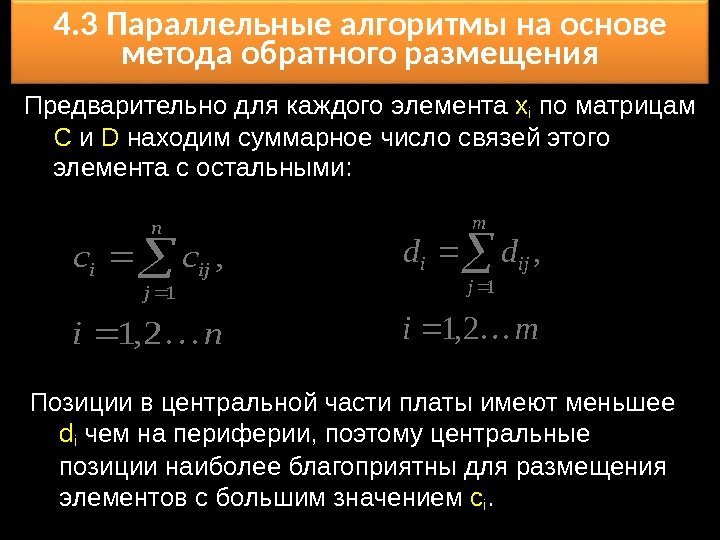 4.3 Параллельные алгоритмы на основе метода обратного размещения

Предварительно для каждого элемента $x_i$ по матрицам C и D находим суммарное число связей этого элемента с остальными:

$c_i = \sum_{j=1}^{n} c_{ij},$

$i = 1,2 \ldots n$

$d_i = \sum_{j=1}^{m} d_{ij},$

$i = 1,2 \ldots m$

Позиции в центральной части платы имеют меньшее $d_i$ чем на периферии, поэтому центральные позиции наиболее благоприятны для размещения элементов с большим значением $c_i$.